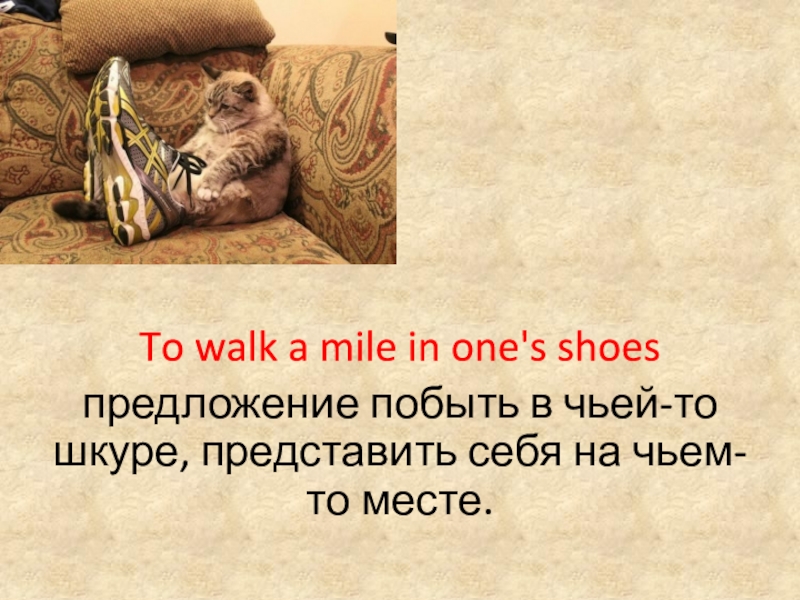 To walk a mile in one's shoes

предложение побыть в чьей-то шкуре, представить себя на чьем-то месте.